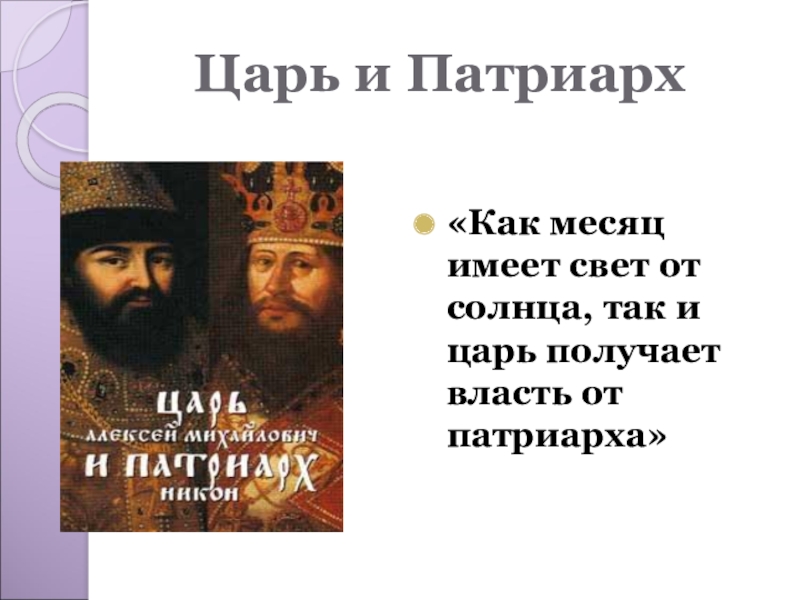 Царь и Патриарх

ЦАРЬ
АЛЕКСЕЙ МИХАЙЛОВИЧ
И ПАТРИАРХ
НИКОН

«Как месяц имеет свет от солнца, так и царь получает власть от патриарха»